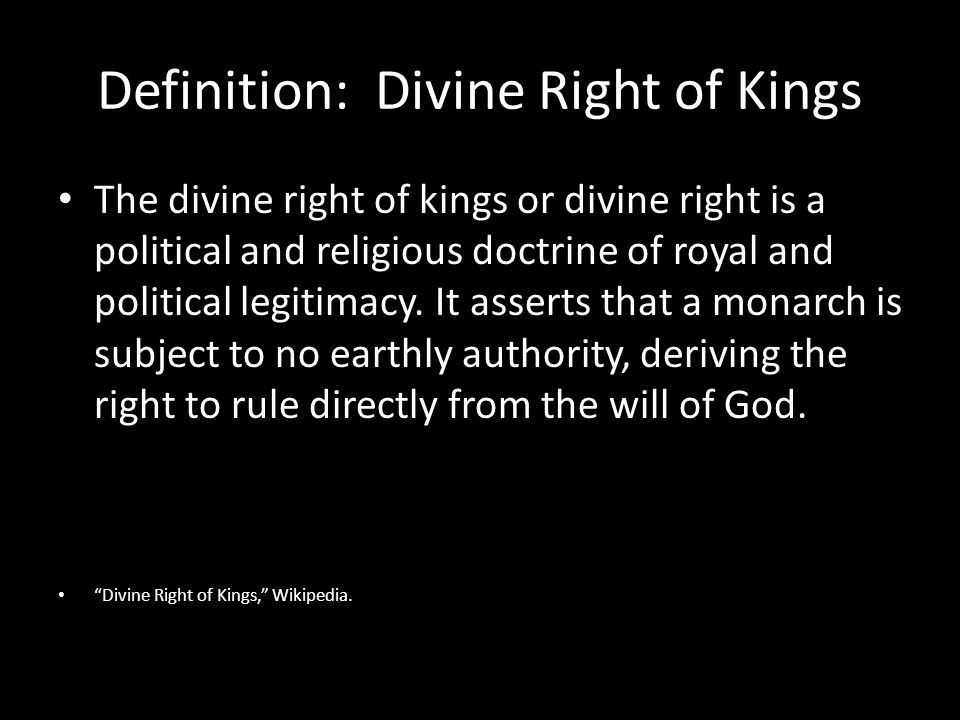 Definition: Divine Right of Kings

• The divine right of kings or divine right is a political and religious doctrine of royal and political legitimacy. It asserts that a monarch is subject to no earthly authority, deriving the right to rule directly from the will of God.

• “Divine Right of Kings,” Wikipedia.